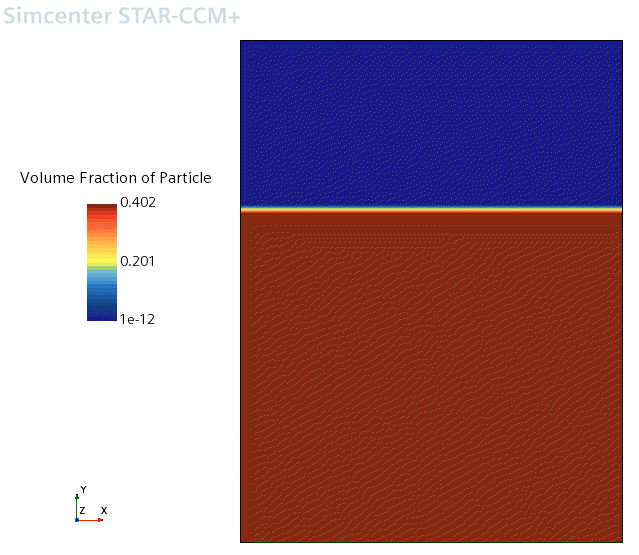 Simcenter STAR-CCM+

Volume Fraction of Particle

0.402

0.201

1e-12

Y
Z X